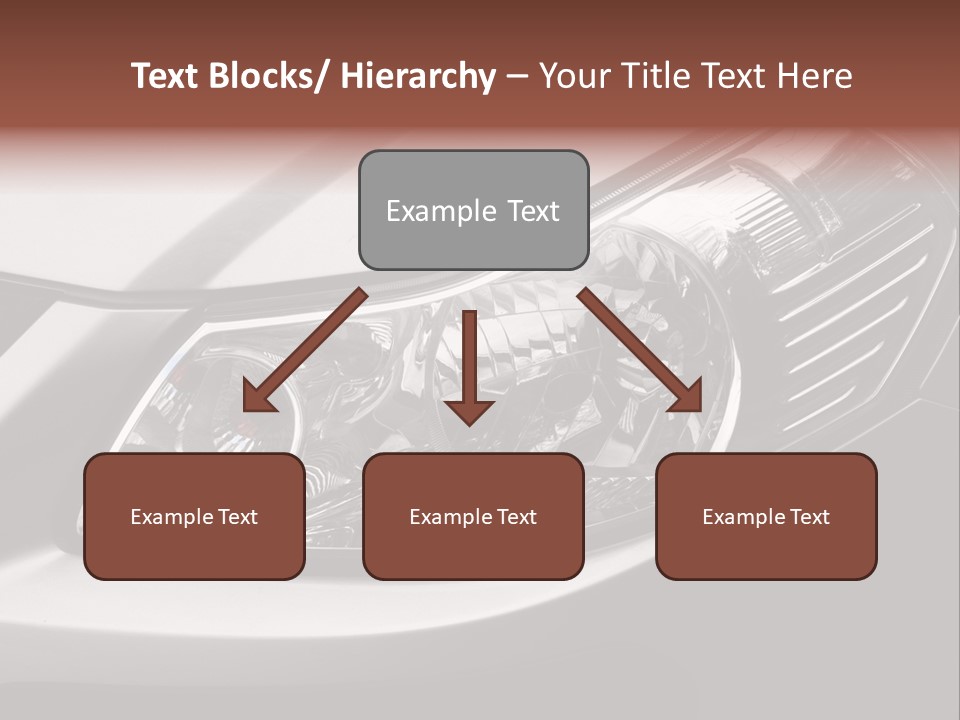 Text Blocks/ Hierarchy – Your Title Text Here

Example Text

Example Text

Example Text

Example Text